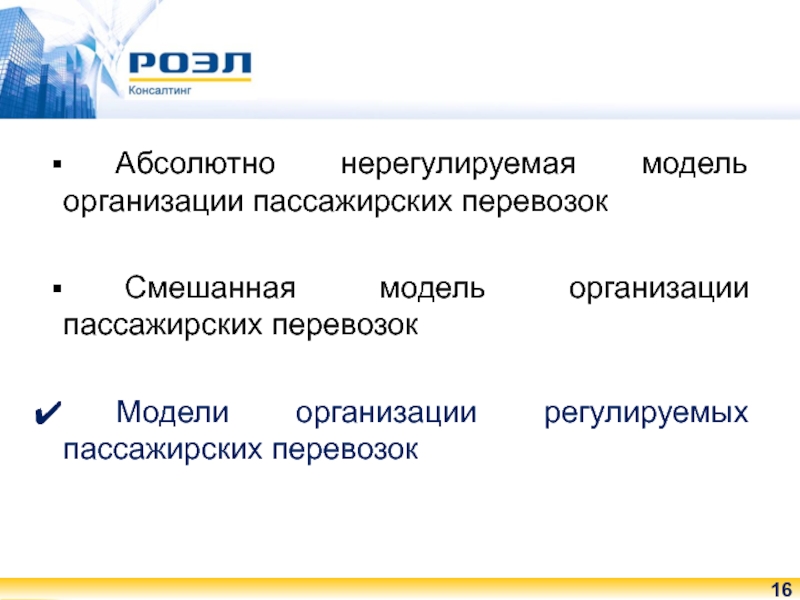 РОЭЛ
Консалтинг

▪ Абсолютно нерегулируемая модель организации пассажирских перевозок

▪ Смешанная модель организации пассажирских перевозок

✔ Модели организации регулируемых пассажирских перевозок

16